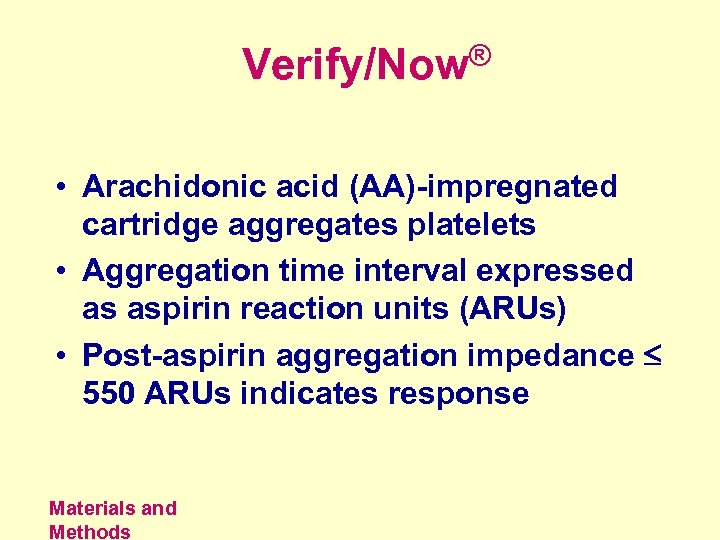 Verify/Now®

• Arachidonic acid (AA)-impregnated cartridge aggregates platelets
• Aggregation time interval expressed as aspirin reaction units (ARUs)
• Post-aspirin aggregation impedance ≤ 550 ARUs indicates response

Materials and Methods